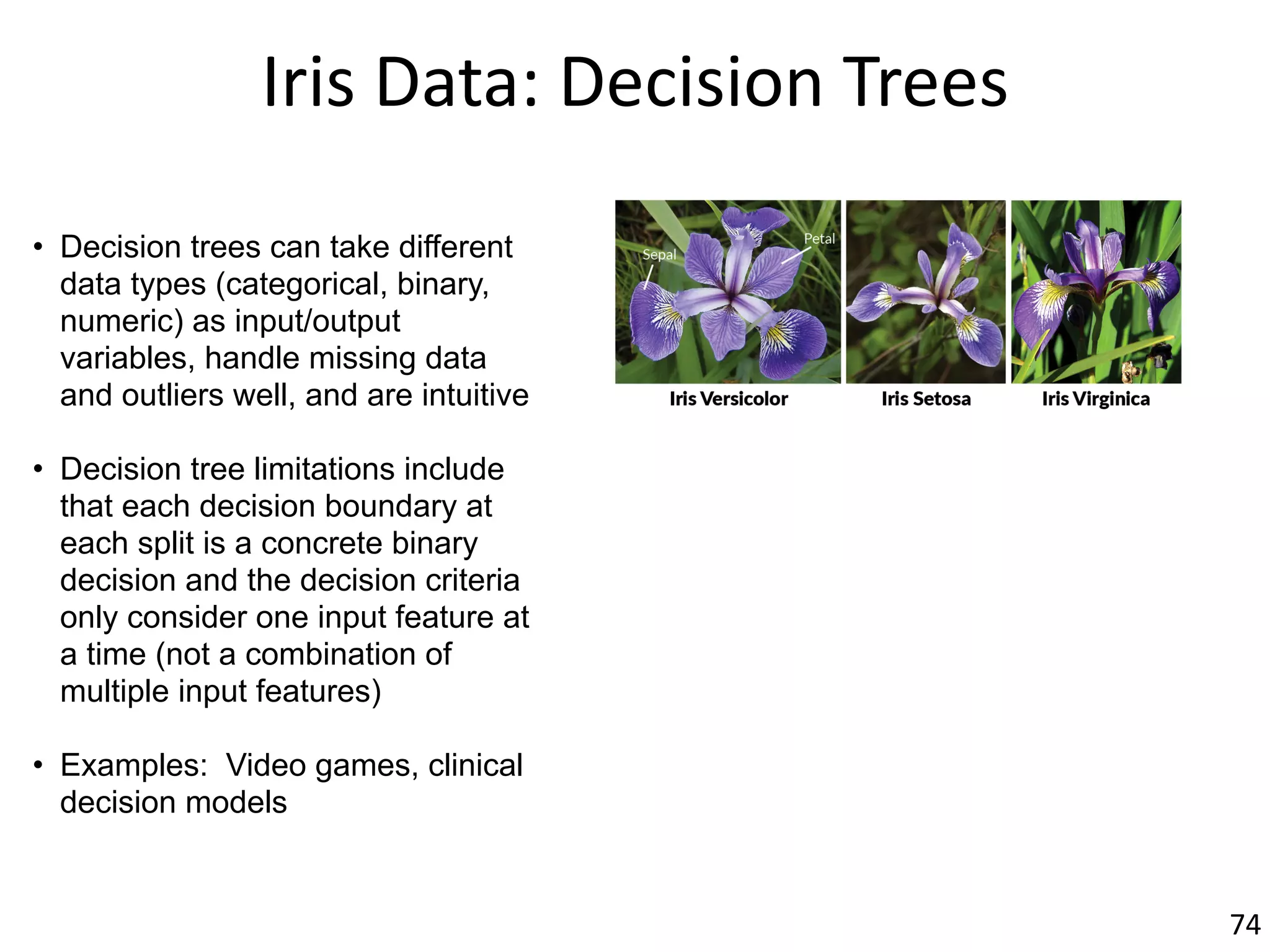 Iris Data: Decision Trees

• Decision trees can take different data types (categorical, binary, numeric) as input/output variables, handle missing data and outliers well, and are intuitive

• Decision tree limitations include that each decision boundary at each split is a concrete binary decision and the decision criteria only consider one input feature at a time (not a combination of multiple input features)

• Examples: Video games, clinical decision models

Sepal
Petal

Iris Versicolor
Iris Setosa
Iris Virginica

74